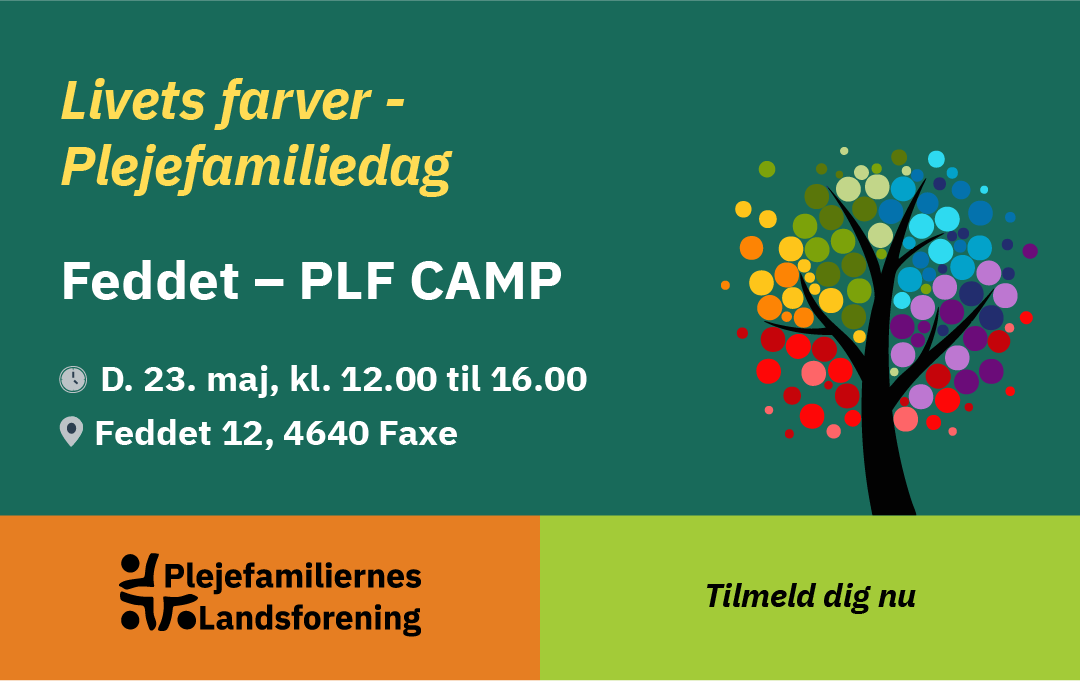 Livets farver - Plejefamiliedag

Feddet – PLF CAMP

D. 23. maj, kl. 12.00 til 16.00

Feddet 12, 4640 Faxe

Plejefamiliernes Landsforening

Tilmeld dig nu